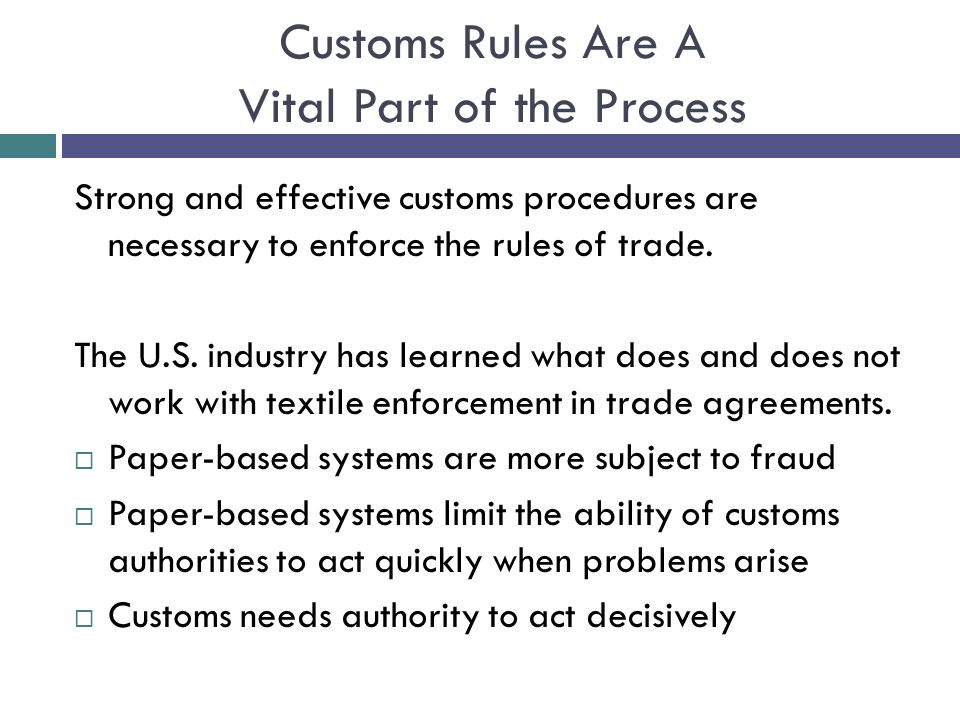 Customs Rules Are A
Vital Part of the Process

Strong and effective customs procedures are necessary to enforce the rules of trade.

The U.S. industry has learned what does and does not work with textile enforcement in trade agreements.

□ Paper-based systems are more subject to fraud
□ Paper-based systems limit the ability of customs authorities to act quickly when problems arise
□ Customs needs authority to act decisively